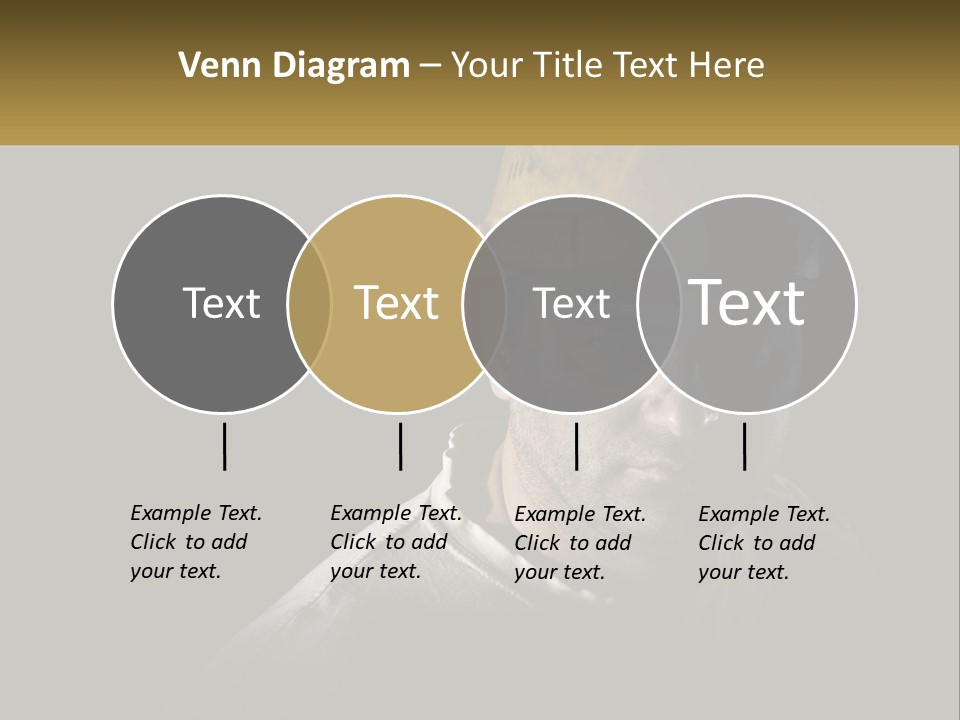 Venn Diagram – Your Title Text Here

Text

Text

Text

Text

Example Text. Click to add your text.

Example Text. Click to add your text.

Example Text. Click to add your text.

Example Text. Click to add your text.